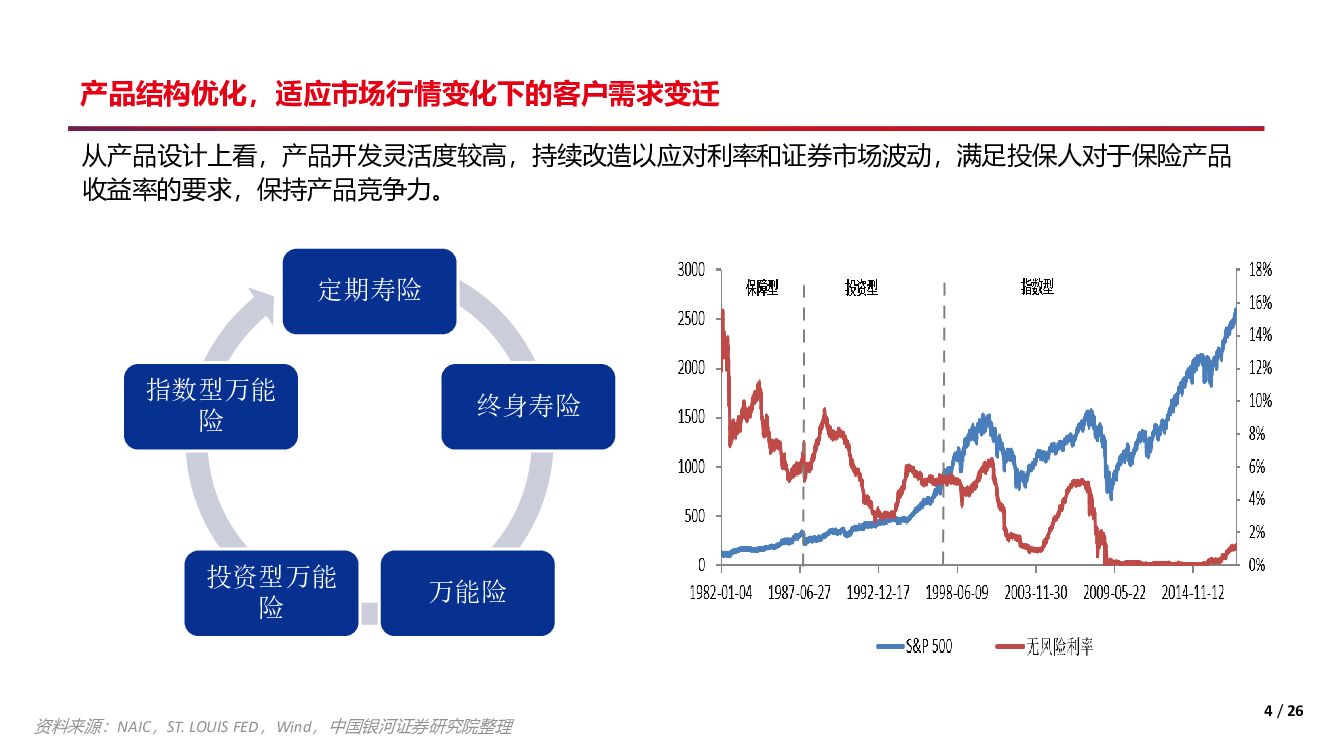 产品结构优化，适应市场行情变化下的客户需求变迁

从产品设计上看，产品开发灵活度较高，持续改造以应对利率和证券市场波动，满足投保人对于保险产品收益率的要求，保持产品竞争力。

定期寿险

终身寿险

万能险

投资型万能险

指数型万能险

3000
2500
2000
1500
1000
500
0

18%
16%
14%
12%
10%
8%
6%
4%
2%
0%

保障型
投资型
指数型

1982-01-04
1987-06-27
1992-12-17
1998-06-09
2003-11-30
2009-05-22
2014-11-12

S&P 500
无风险利率

资料来源：NAIC，ST. LOUIS FED，Wind，中国银河证券研究院整理

4 / 26